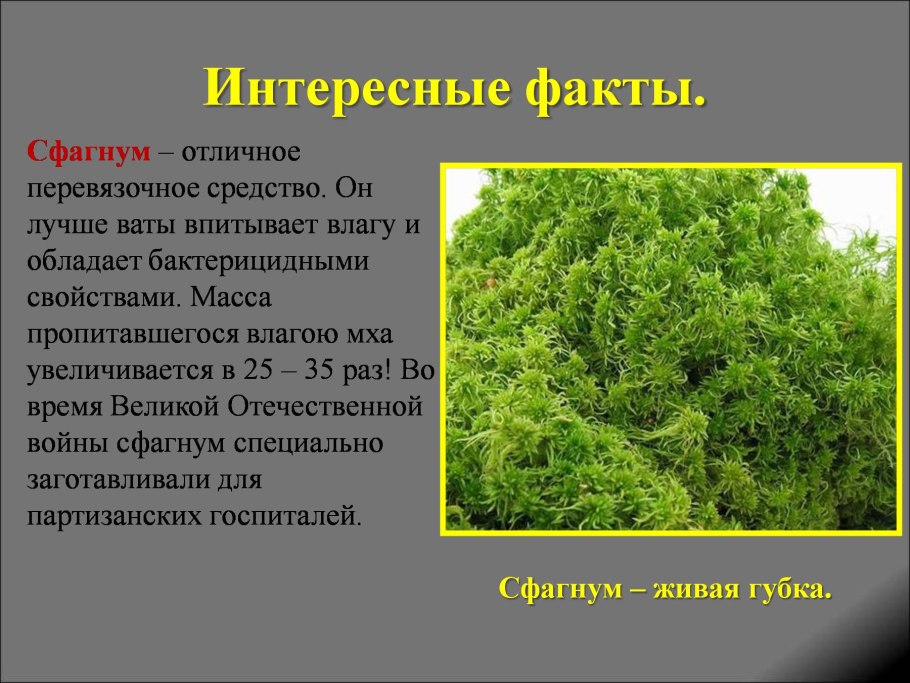 Интересные факты.

Сфагнум – отличное перевязочное средство. Он лучше ваты впитывает влагу и обладает бактерицидными свойствами. Масса пропитавшегося влагою мха увеличивается в 25 – 35 раз! Во время Великой Отечественной войны сфагнум специально заготавливали для партизанских госпиталей.

Сфагнум – живая губка.